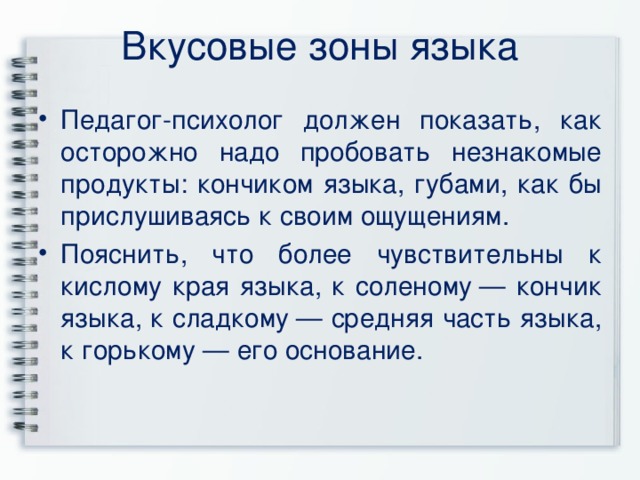 Вкусовые зоны языка

• Педагог-психолог должен показать, как осторожно надо пробовать незнакомые продукты: кончиком языка, губами, как бы прислушиваясь к своим ощущениям.

• Пояснить, что более чувствительны к кислому края языка, к соленому — кончик языка, к сладкому — средняя часть языка, к горькому — его основание.